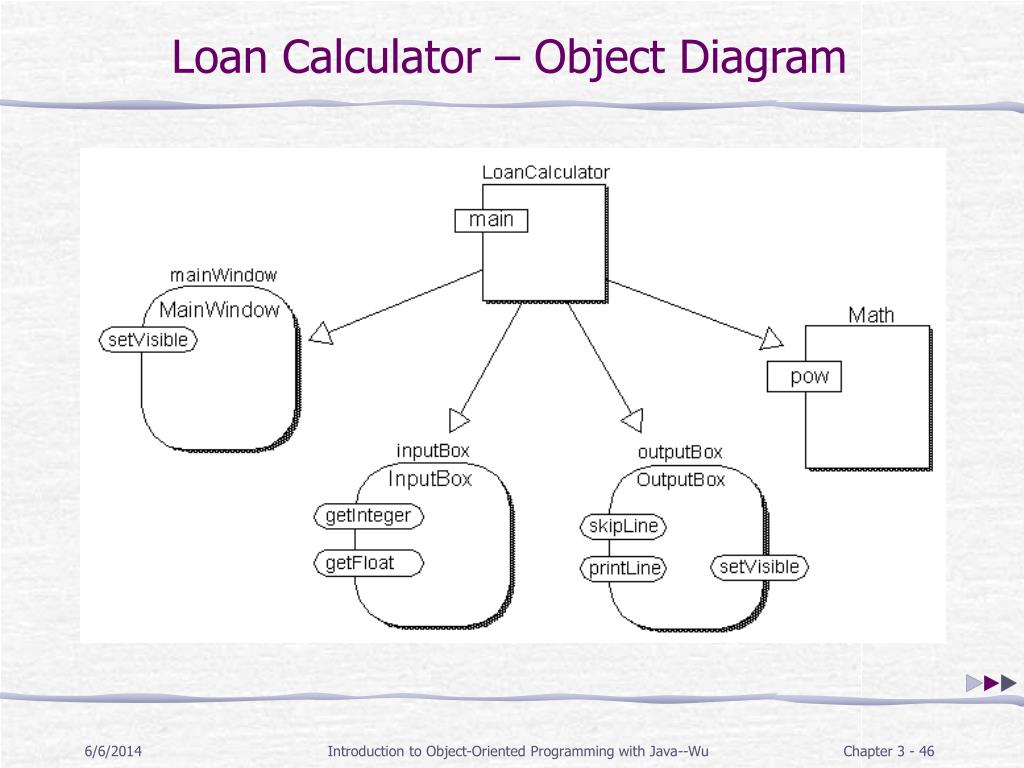 Loan Calculator – Object Diagram

LoanCalculator

main

mainWindow

MainWindow

setVisible

Math

pow

inputBox

InputBox

getInteger

getFloat

outputBox

OutputBox

skipLine

printLine

setVisible

6/6/2014

Introduction to Object-Oriented Programming with Java--Wu

Chapter 3 - 46